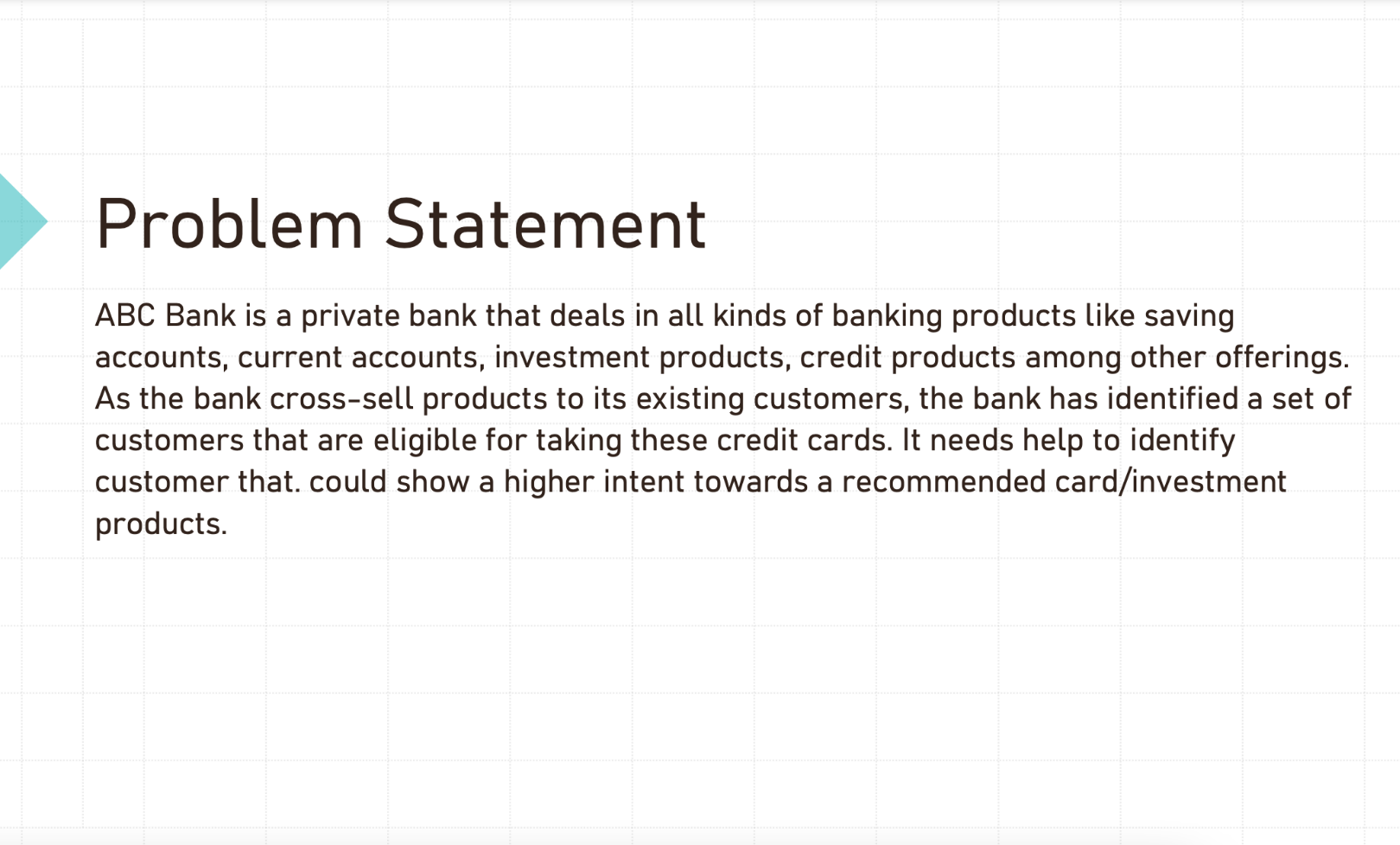 Problem Statement

ABC Bank is a private bank that deals in all kinds of banking products like saving accounts, current accounts, investment products, credit products among other offerings. As the bank cross-sell products to its existing customers, the bank has identified a set of customers that are eligible for taking these credit cards. It needs help to identify customer that. could show a higher intent towards a recommended card/investment products.